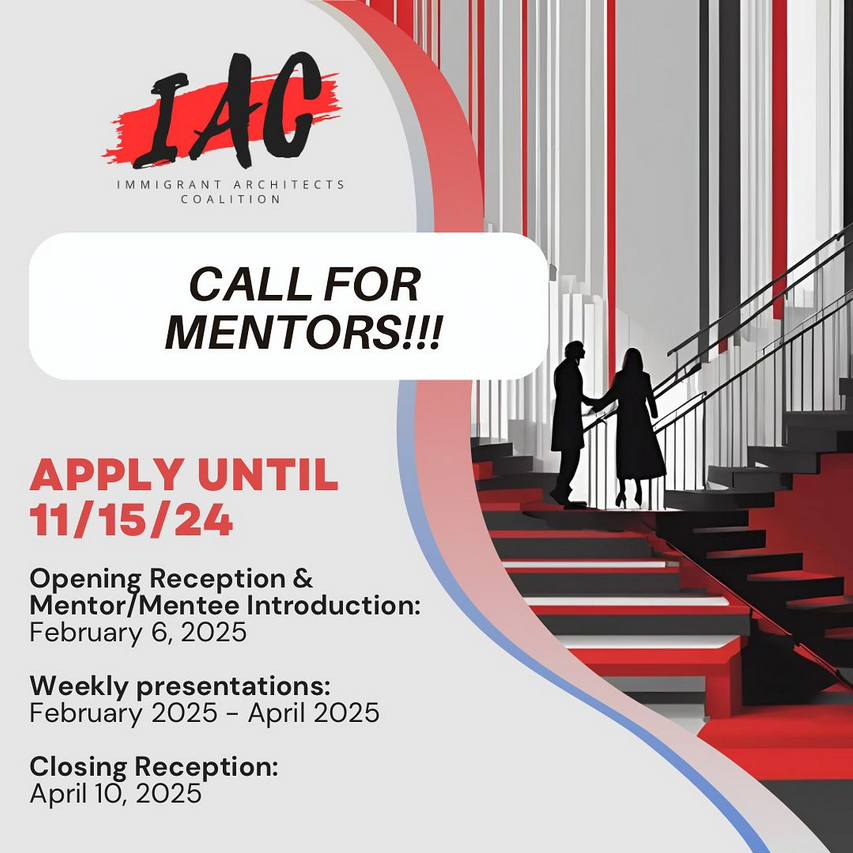 IAC
IMMIGRANT ARCHITECTS COALITION

CALL FOR MENTORS!!!

APPLY UNTIL 11/15/24

Opening Reception & Mentor/Mentee Introduction:
February 6, 2025

Weekly presentations:
February 2025 - April 2025

Closing Reception:
April 10, 2025